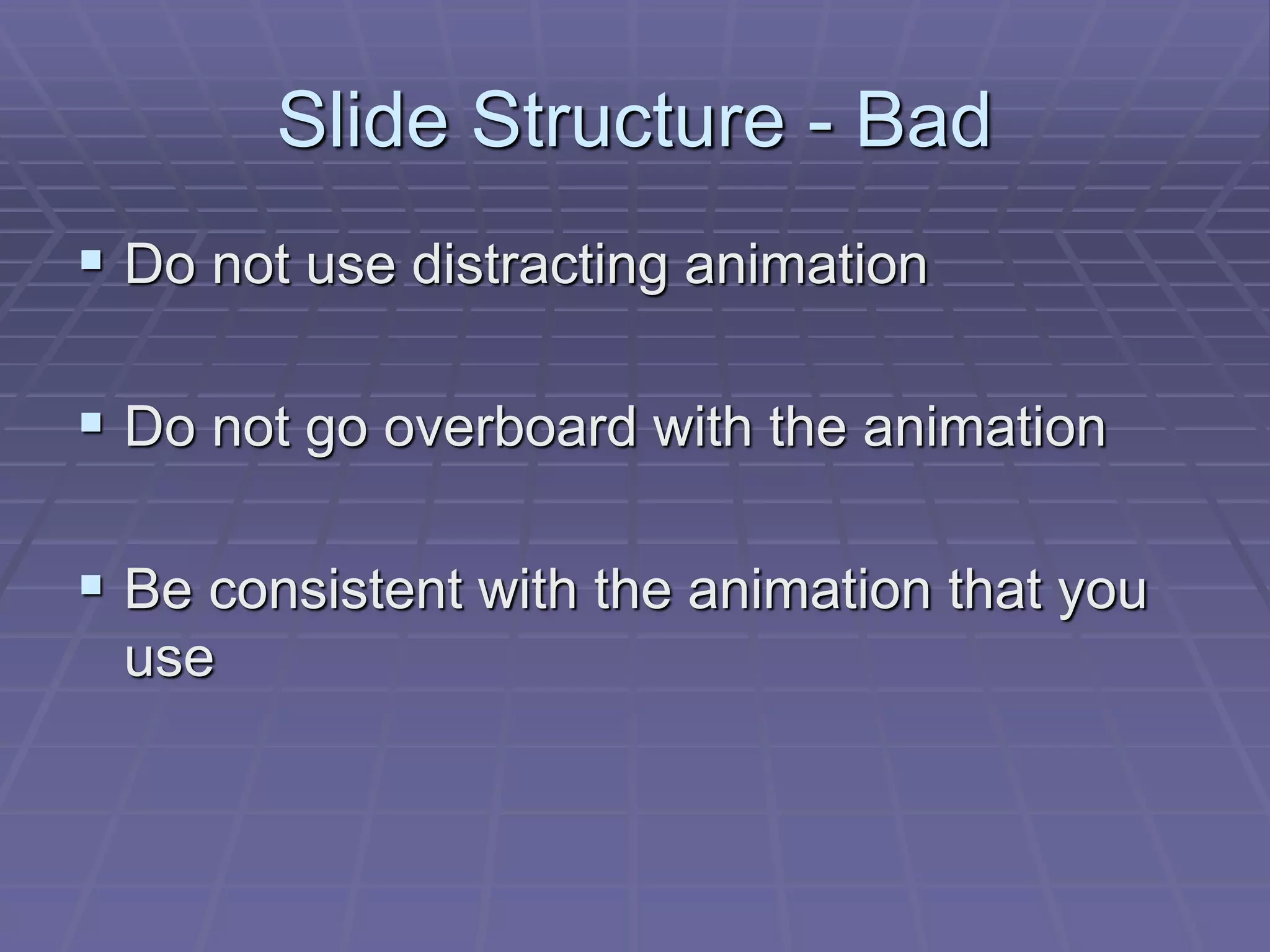 Slide Structure - Bad

▪ Do not use distracting animation

▪ Do not go overboard with the animation

▪ Be consistent with the animation that you use